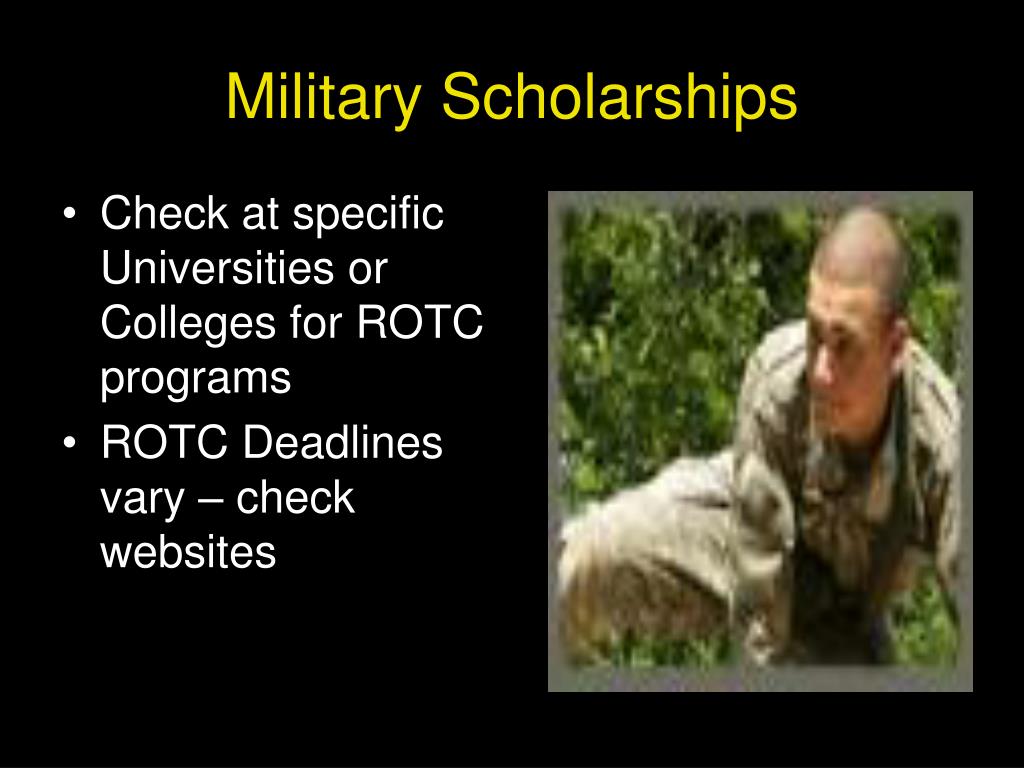 Military Scholarships

• Check at specific Universities or Colleges for ROTC programs
• ROTC Deadlines vary – check websites